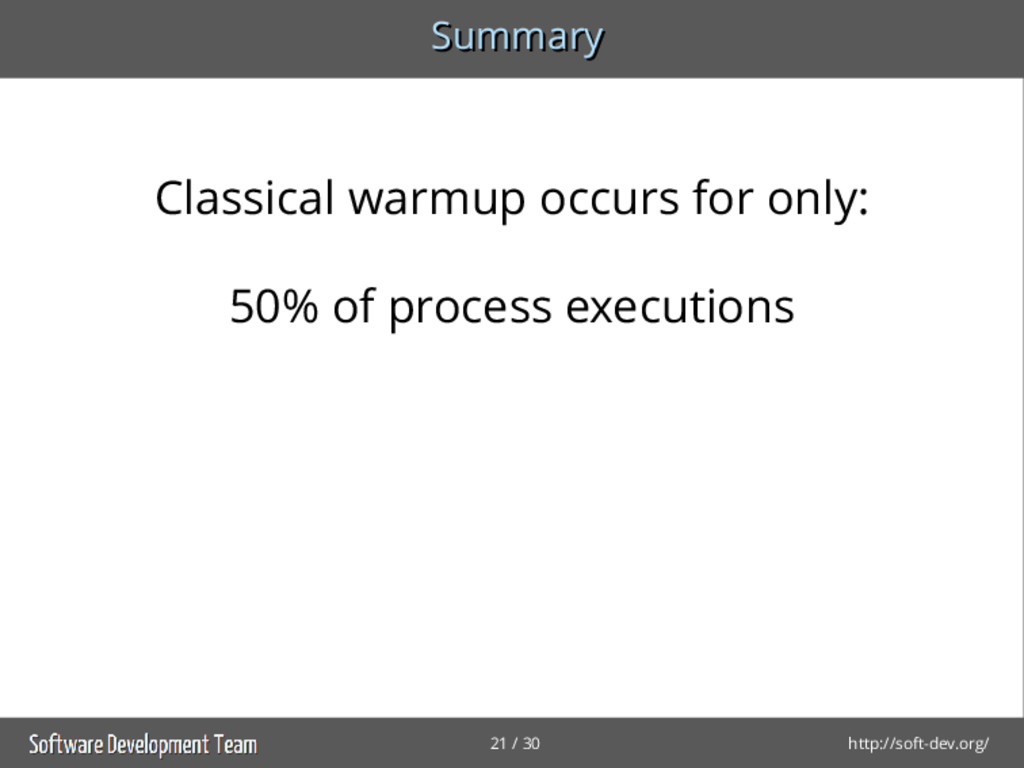 Summary

Classical warmup occurs for only:

50% of process executions

Software Development Team

21 / 30

http://soft-dev.org/